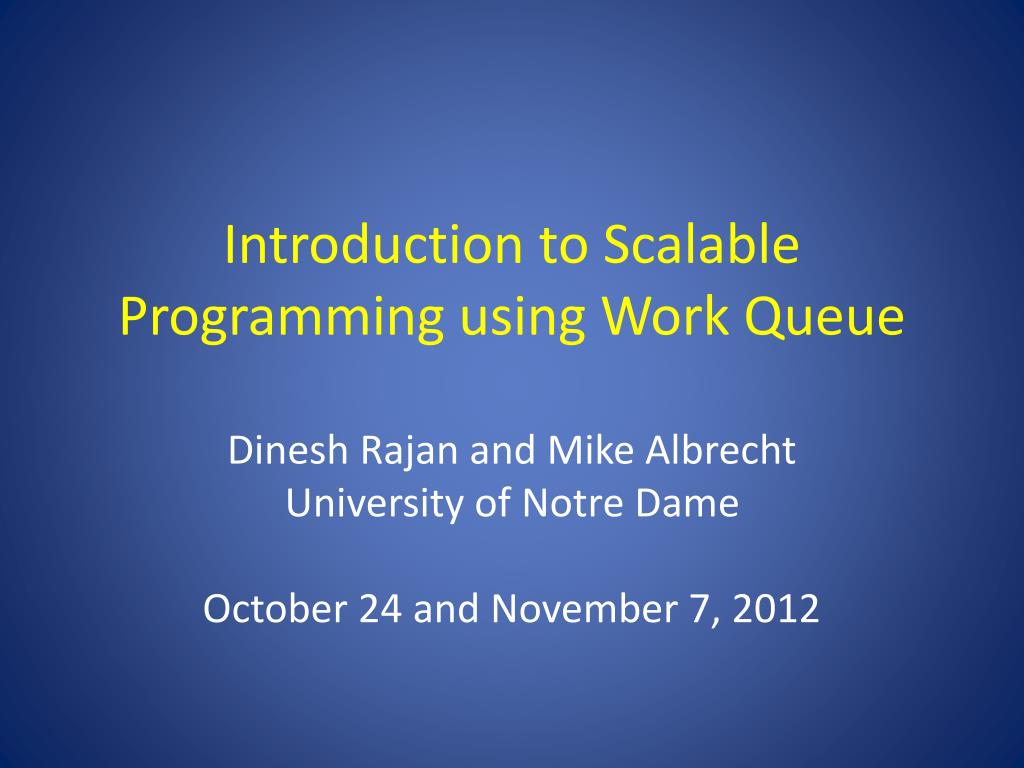 Introduction to Scalable Programming using Work Queue

Dinesh Rajan and Mike Albrecht
University of Notre Dame

October 24 and November 7, 2012